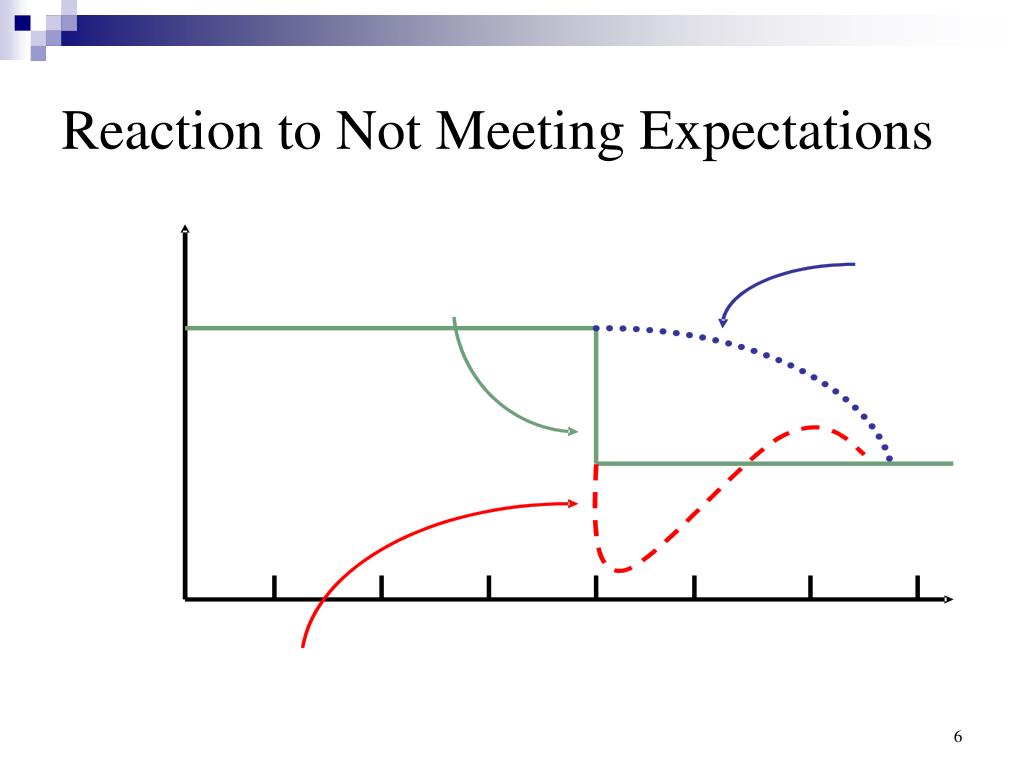 Reaction to Not Meeting Expectations

6